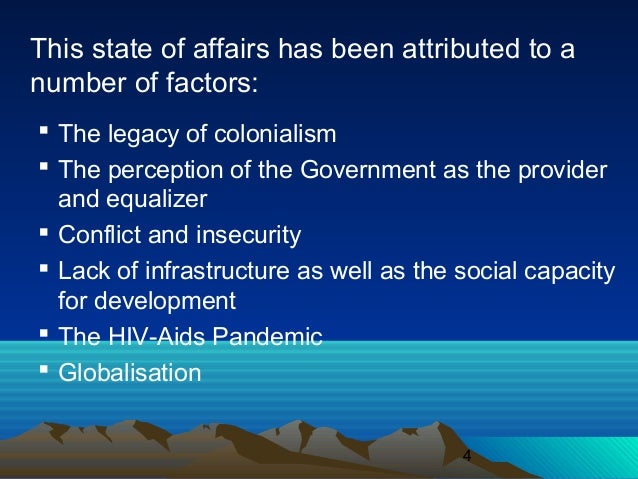 This state of affairs has been attributed to a number of factors:

- The legacy of colonialism
- The perception of the Government as the provider and equalizer
- Conflict and insecurity
- Lack of infrastructure as well as the social capacity for development
- The HIV-Aids Pandemic
- Globalisation

4